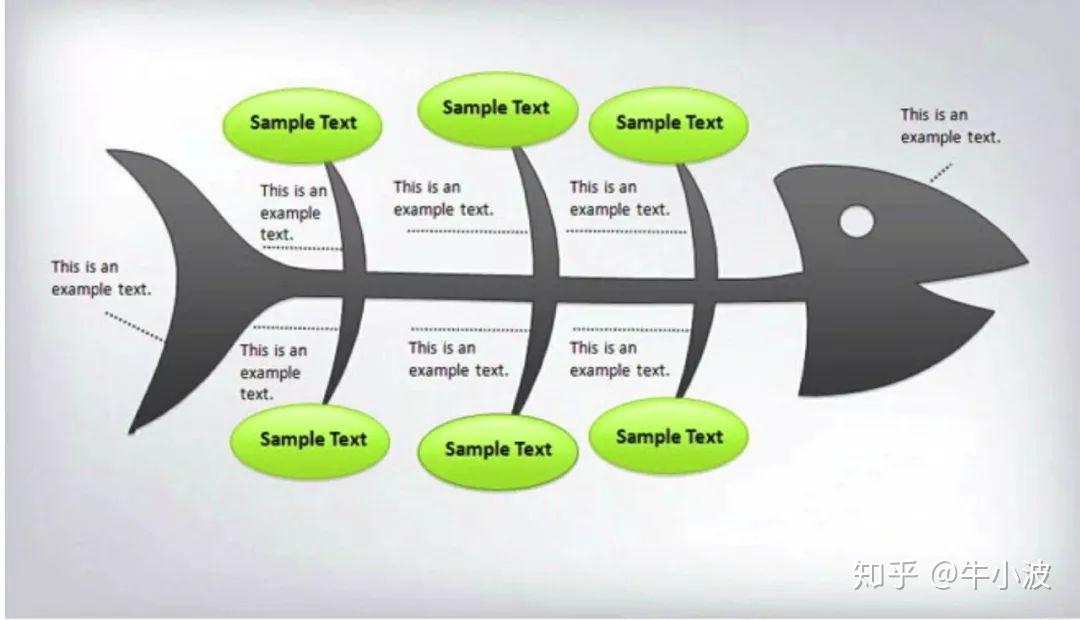 Sample Text

Sample Text

Sample Text

This is an example text.

This is an example text.

This is an example text.

This is an example text.

This is an example text.

This is an example text.

This is an example text.

This is an example text.

Sample Text

Sample Text

Sample Text

知乎 @牛小波